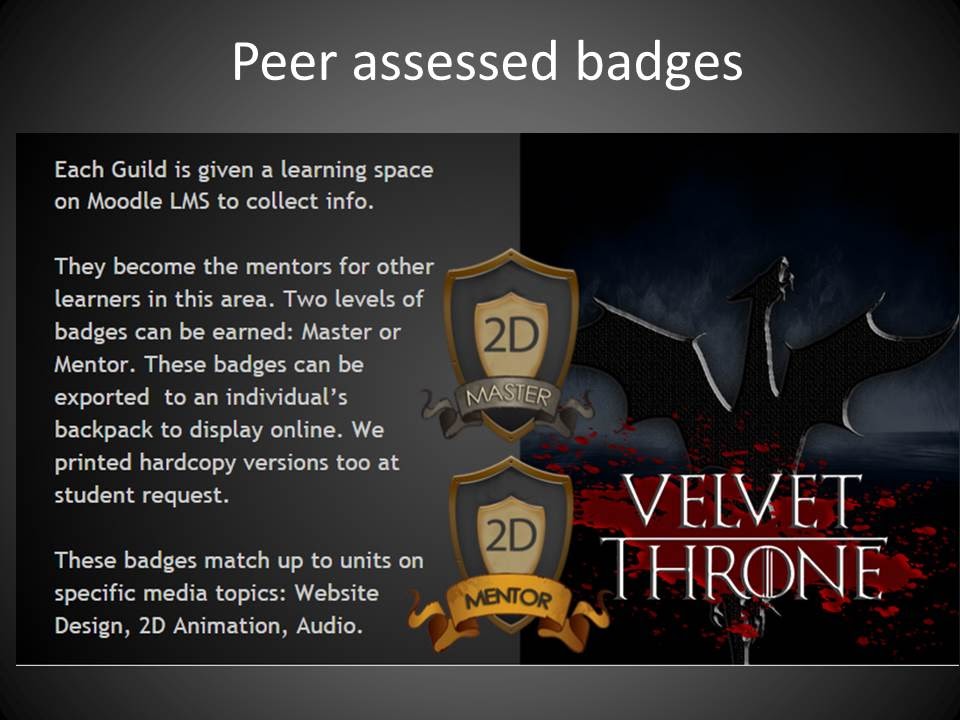 Peer assessed badges

Each Guild is given a learning space on Moodle LMS to collect info.

They become the mentors for other learners in this area. Two levels of badges can be earned: Master or Mentor. These badges can be exported to an individual's backpack to display online. We printed hardcopy versions too at student request.

These badges match up to units on specific media topics: Website Design, 2D Animation, Audio.

2D
MASTER

2D
MENTOR

VELVET
THRONE